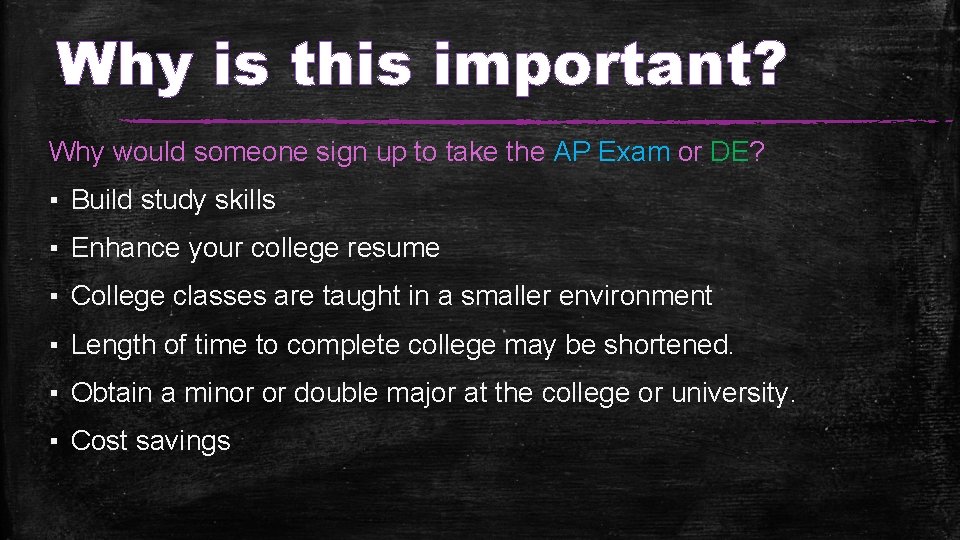 Why is this important?

Why would someone sign up to take the AP Exam or DE?

▪ Build study skills

▪ Enhance your college resume

▪ College classes are taught in a smaller environment

▪ Length of time to complete college may be shortened.

▪ Obtain a minor or double major at the college or university.

▪ Cost savings